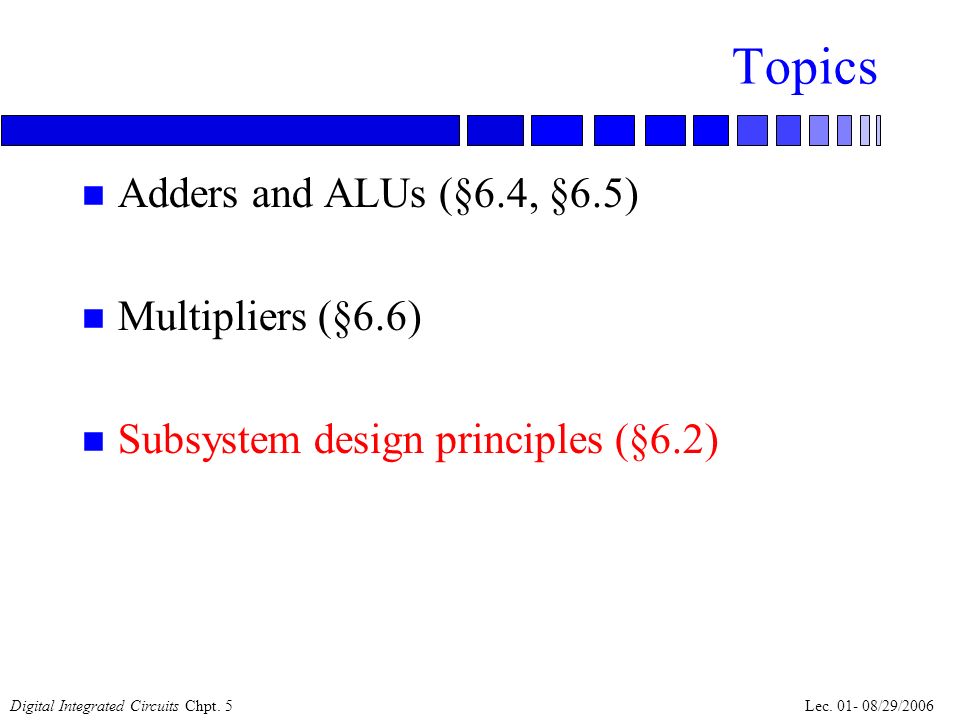 Topics

Adders and ALUs (§6.4, §6.5)

Multipliers (§6.6)

Subsystem design principles (§6.2)

Digital Integrated Circuits Chpt. 5

Lec. 01- 08/29/2006